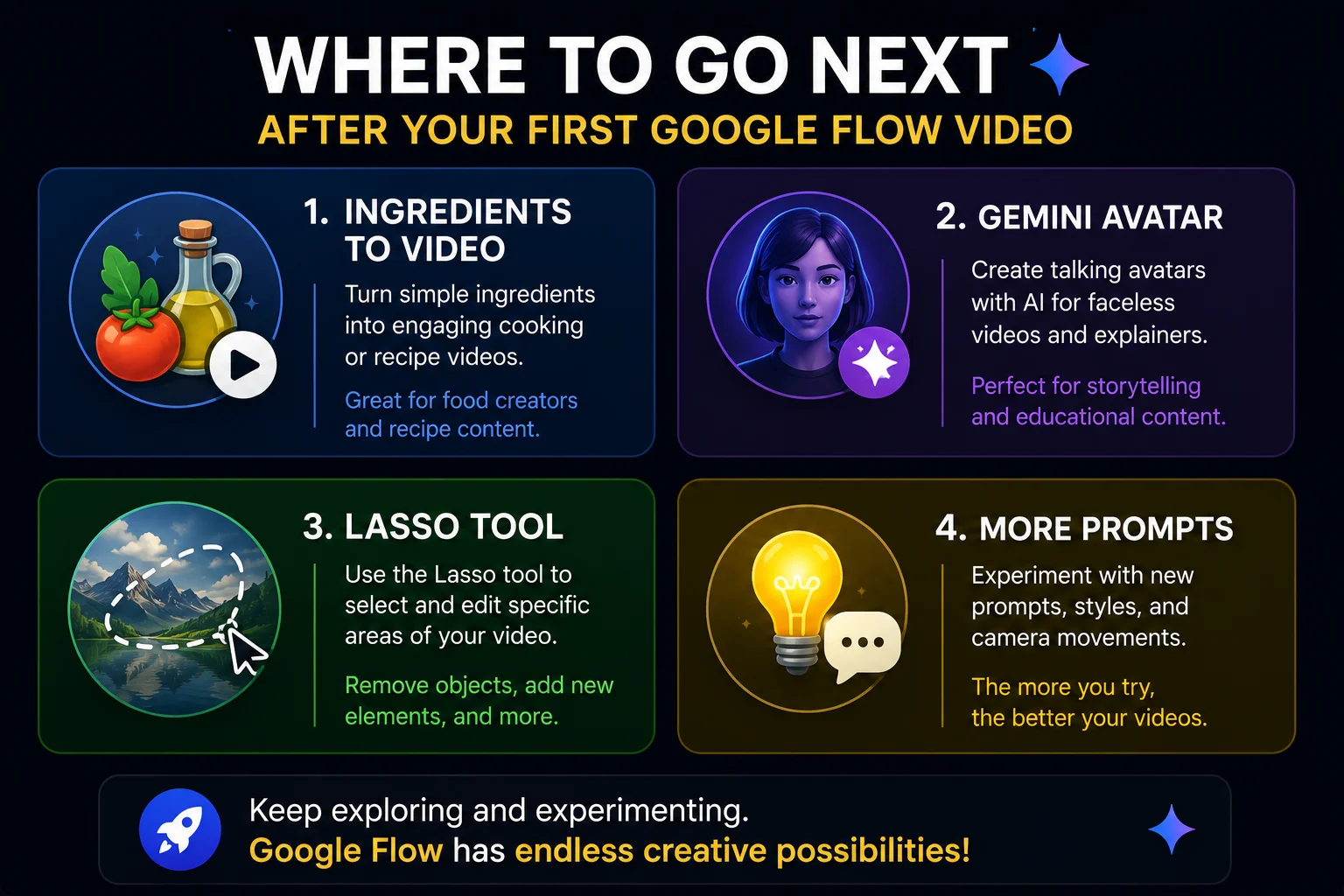 WHERE TO GO NEXT
AFTER YOUR FIRST GOOGLE FLOW VIDEO

1. INGREDIENTS TO VIDEO

Turn simple ingredients into engaging cooking or recipe videos.

Great for food creators and recipe content.

2. GEMINI AVATAR

Create talking avatars with AI for faceless videos and explainers.

Perfect for storytelling and educational content.

3. LASSO TOOL

Use the Lasso tool to select and edit specific areas of your video.

Remove objects, add new elements, and more.

4. MORE PROMPTS

Experiment with new prompts, styles, and camera movements.

The more you try, the better your videos.

Keep exploring and experimenting.
Google Flow has endless creative possibilities!